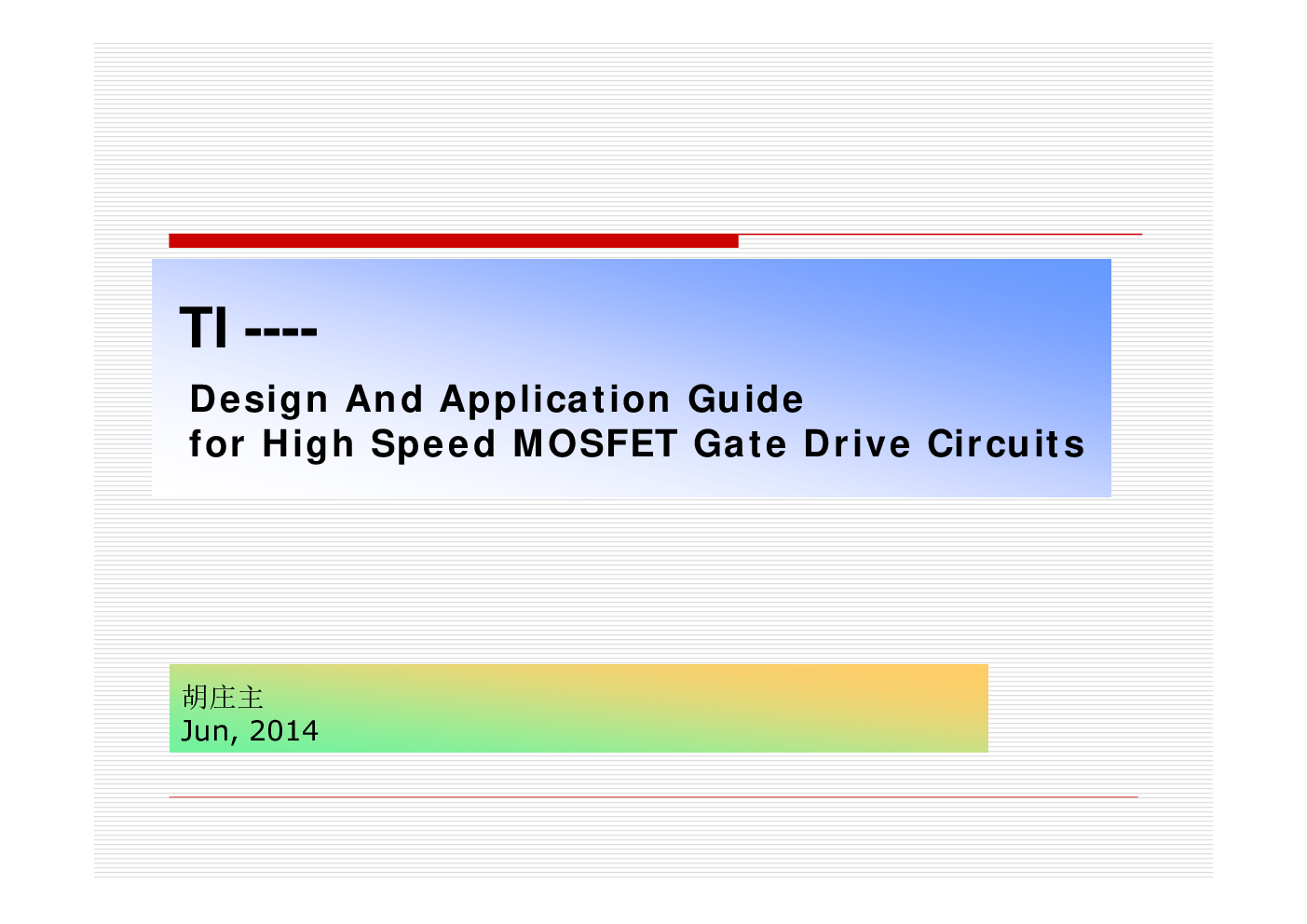 TI ----

Design And Application Guide
for High Speed MOSFET Gate Drive Circuits

胡庄主
Jun, 2014